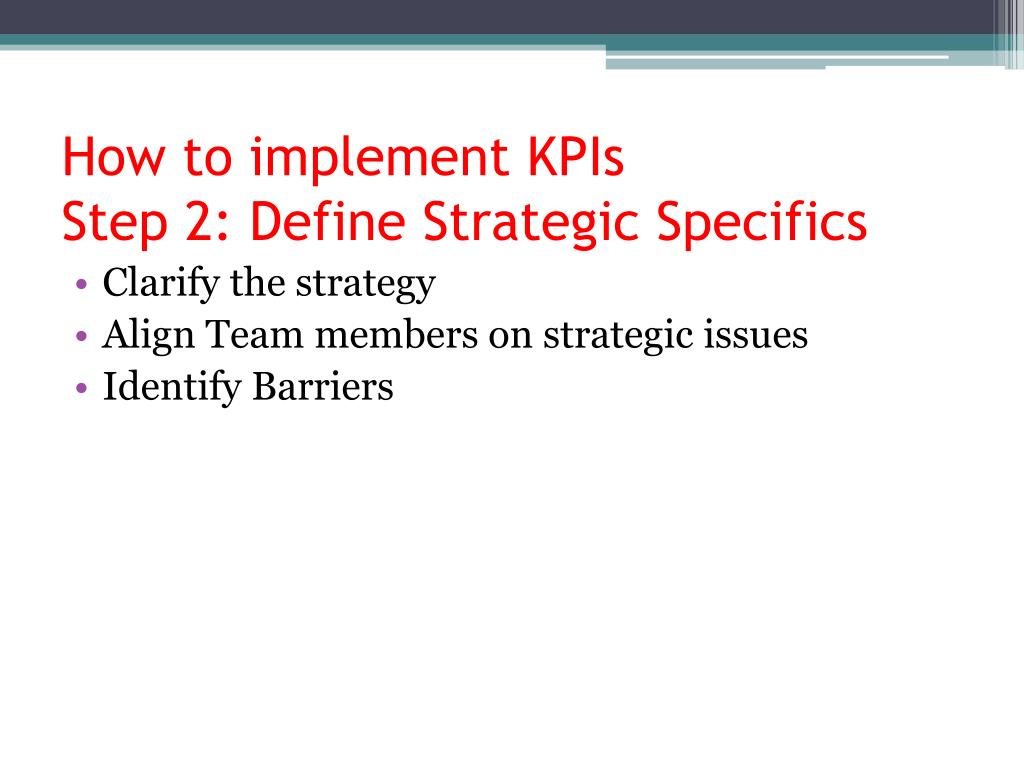 How to implement KPIs
Step 2: Define Strategic Specifics

• Clarify the strategy
• Align Team members on strategic issues
• Identify Barriers